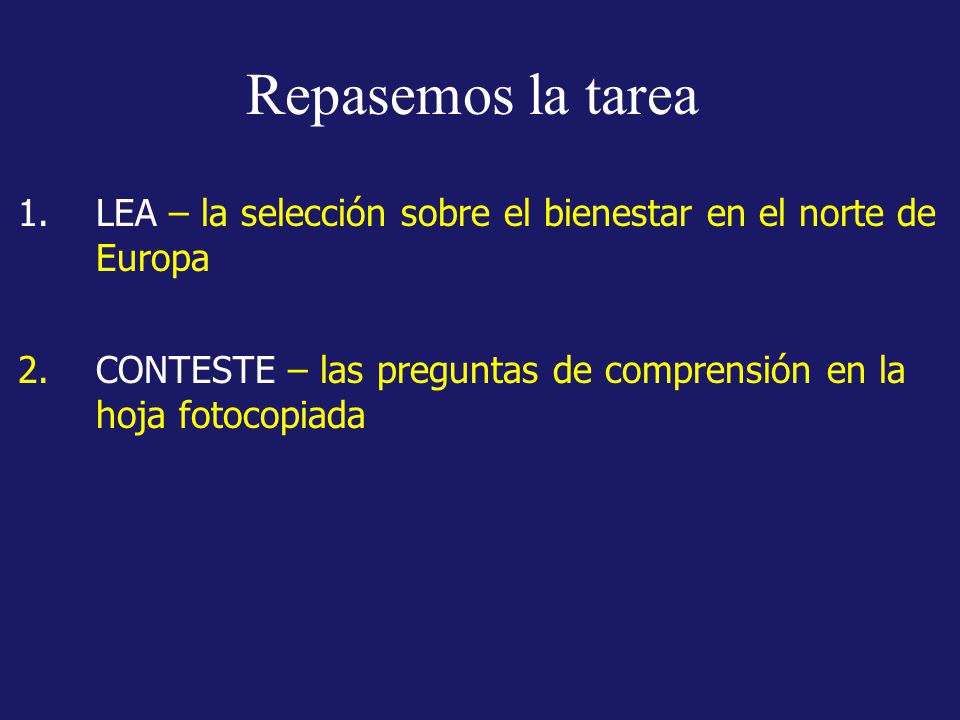 Repasemos la tarea

1. LEA – la selección sobre el bienestar en el norte de Europa

2. CONTESTE – las preguntas de comprensión en la hoja fotocopiada